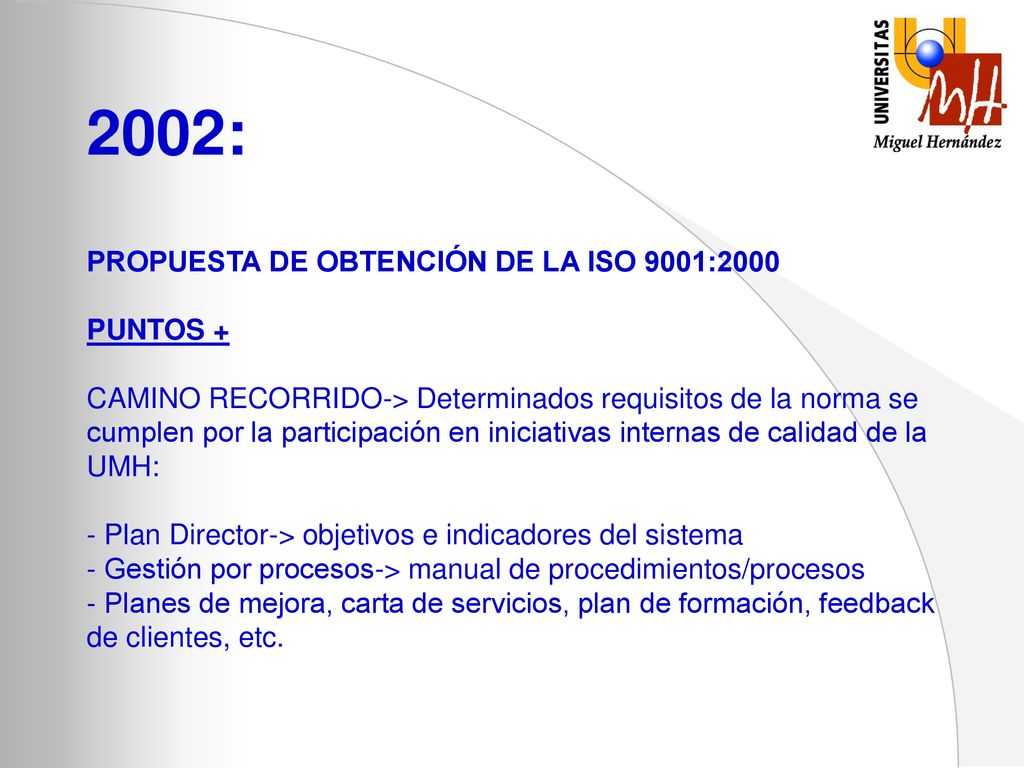 UNIVERSITAS
MH
Miguel Hernández

2002:

PROPUESTA DE OBTENCIÓN DE LA ISO 9001:2000

PUNTOS +

CAMINO RECORRIDO-> Determinados requisitos de la norma se cumplen por la participación en iniciativas internas de calidad de la UMH:

- Plan Director-> objetivos e indicadores del sistema
- Gestión por procesos-> manual de procedimientos/procesos
- Planes de mejora, carta de servicios, plan de formación, feedback de clientes, etc.